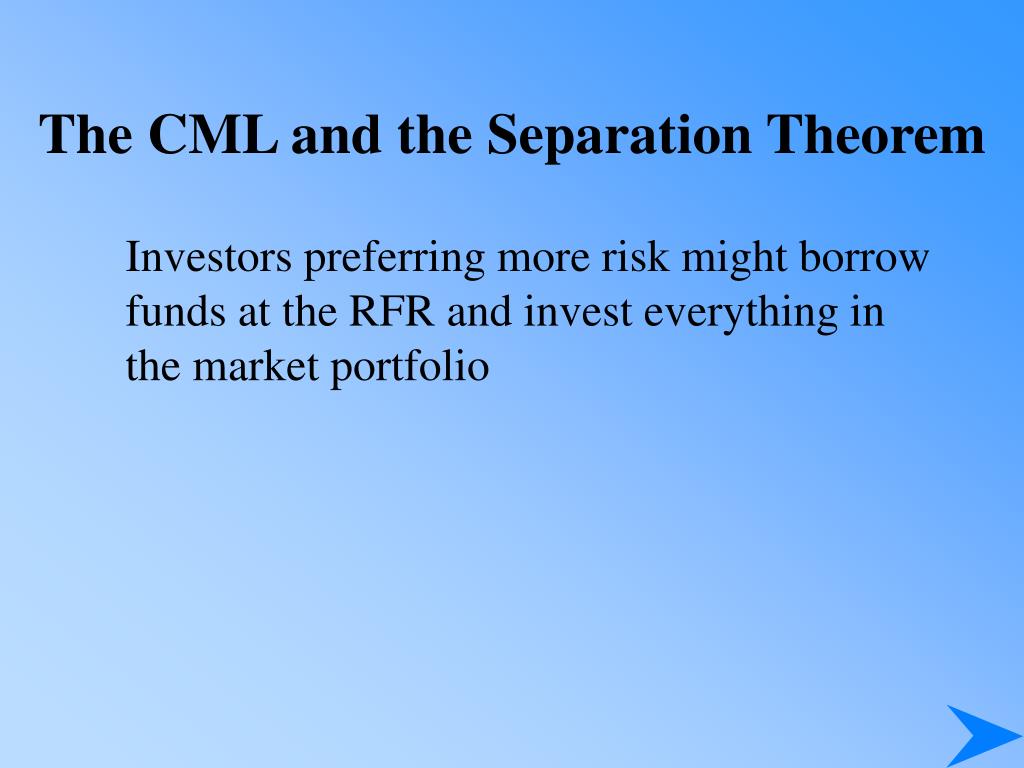 The CML and the Separation Theorem

Investors preferring more risk might borrow funds at the RFR and invest everything in the market portfolio